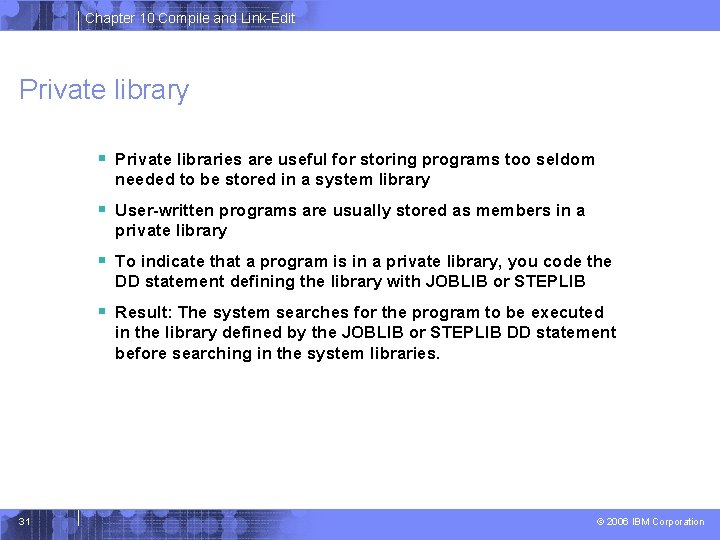 Chapter 10 Compile and Link-Edit

Private library

▪ Private libraries are useful for storing programs too seldom needed to be stored in a system library

▪ User-written programs are usually stored as members in a private library

▪ To indicate that a program is in a private library, you code the DD statement defining the library with JOBLIB or STEPLIB

▪ Result: The system searches for the program to be executed in the library defined by the JOBLIB or STEPLIB DD statement before searching in the system libraries.

31

© 2006 IBM Corporation